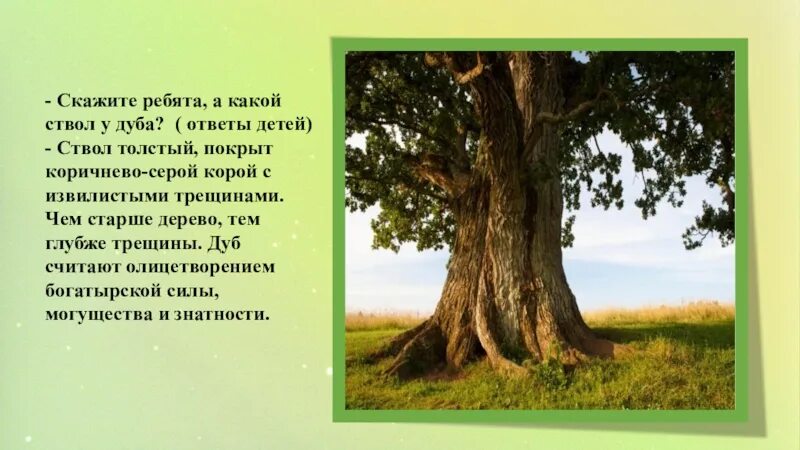 - Скажите ребята, а какой ствол у дуба? ( ответы детей)
- Ствол толстый, покрыт коричнево-серой корой с извилистыми трещинами. Чем старше дерево, тем глубже трещины. Дуб считают олицетворением богатырской силы, могущества и знатности.